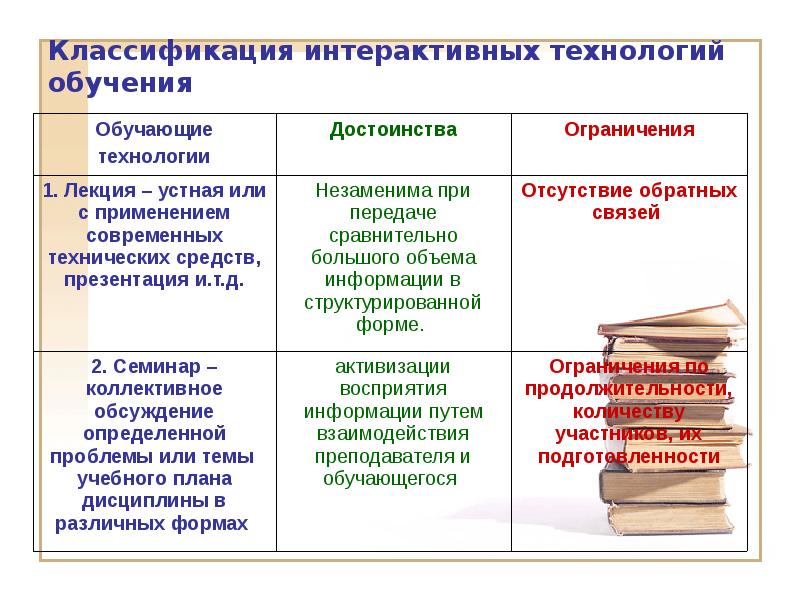 Классификация интерактивных технологий обучения

| Обучающие технологии | Достоинства | Ограничения |
|---|---|---|
| 1. Лекция – устная или с применением современных технических средств, презентация и.т.д. | Незаменима при передаче сравнительно большого объема информации в структурированной форме. | Отсутствие обратных связей |
| 2. Семинар – коллективное обсуждение определенной проблемы или темы учебного плана дисциплины в различных формах | активизации восприятия информации путем взаимодействия преподавателя и обучающегося | Ограничения по продолжительности, количеству участников, их подготовленности |